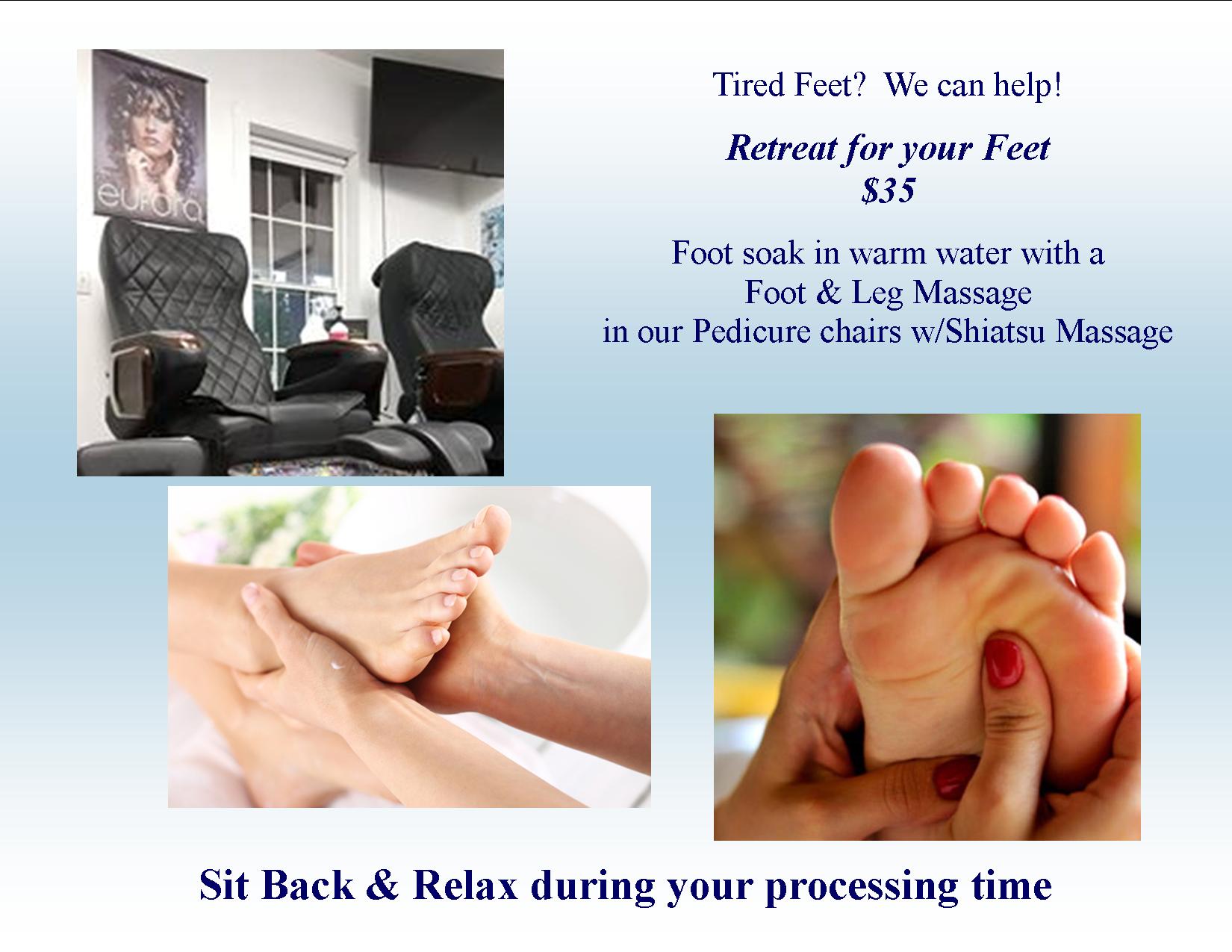 eufora

Tired Feet? We can help!

Retreat for your Feet
$35

Foot soak in warm water with a
Foot & Leg Massage
in our Pedicure chairs w/Shiatsu Massage

Sit Back & Relax during your processing time